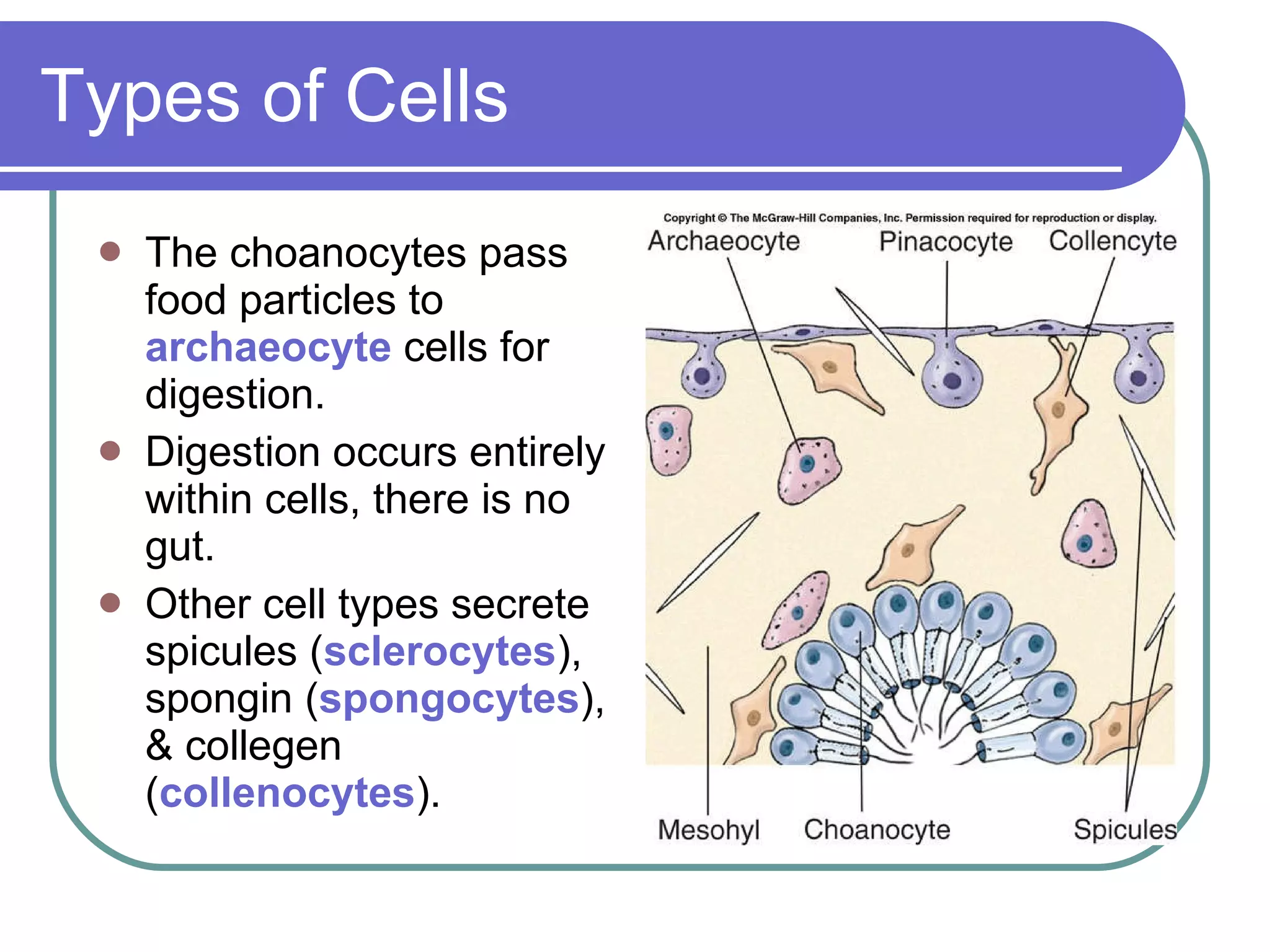 Types of Cells

- The choanocytes pass food particles to archaeocyte cells for digestion.
- Digestion occurs entirely within cells, there is no gut.
- Other cell types secrete spicules (sclerocytes), spongin (spongocytes), & collegen (collenocytes).

Copyright © The McGraw-Hill Companies, Inc. Permission required for reproduction or display.

Archaeocyte
Pinacocyte
Collencyte
Mesohyl
Choanocyte
Spicules